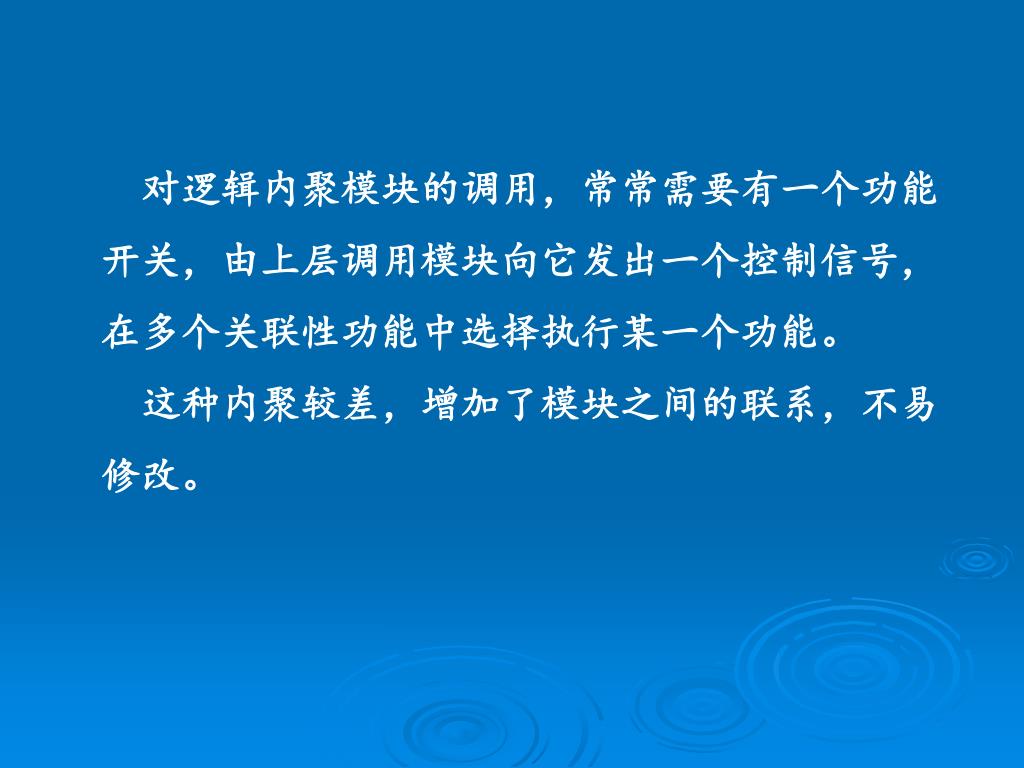 对逻辑内聚模块的调用，常常需要有一个功能开关，由上层调用模块向它发出一个控制信号，在多个关联性功能中选择执行某一个功能。

这种内聚较差，增加了模块之间的联系，不易修改。